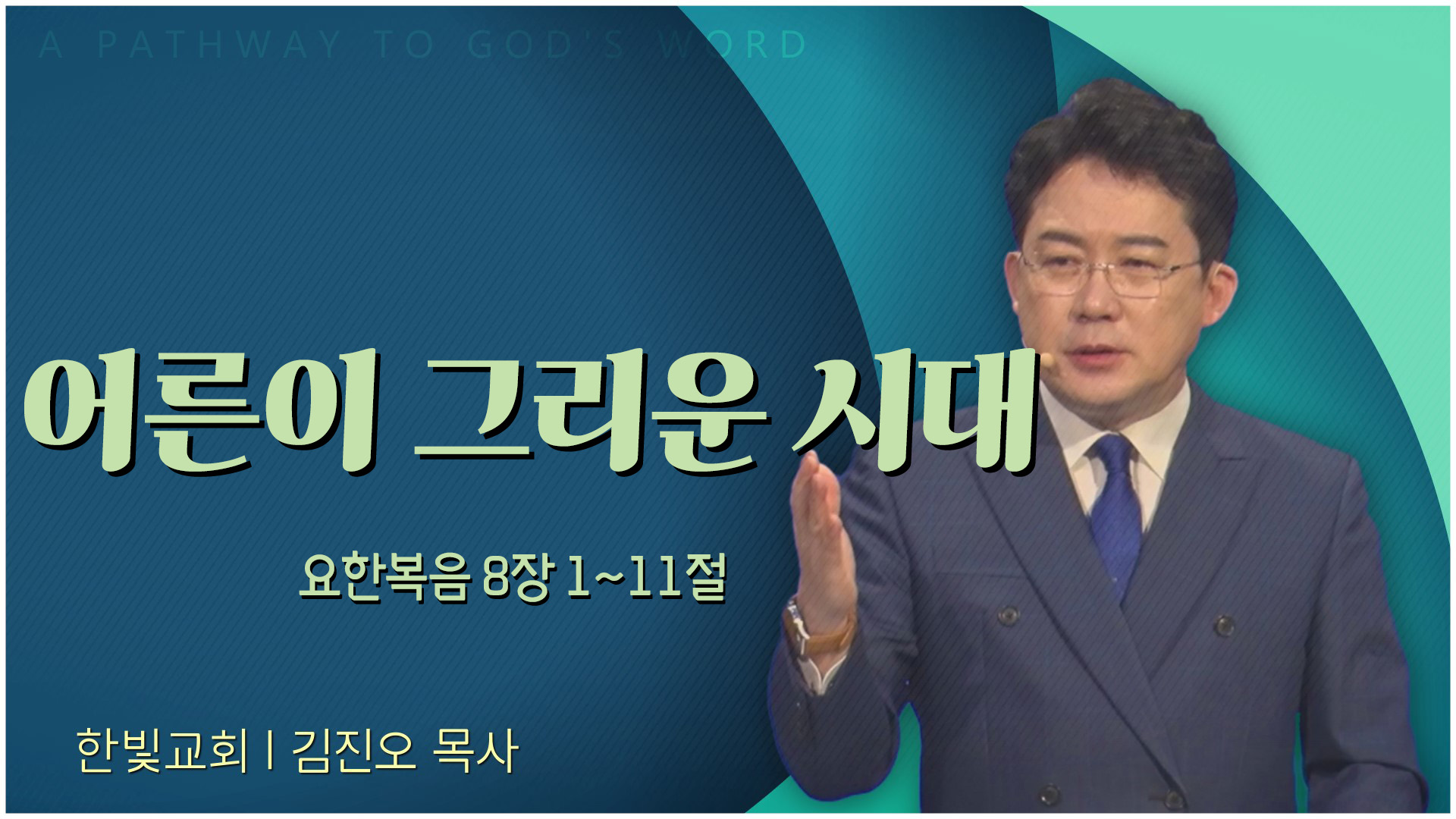 A PATHWAY TO GOD'S WORD

어른이 그리운 시대

요한복음 8장 1~11절

한빛교회 | 김진오 목사